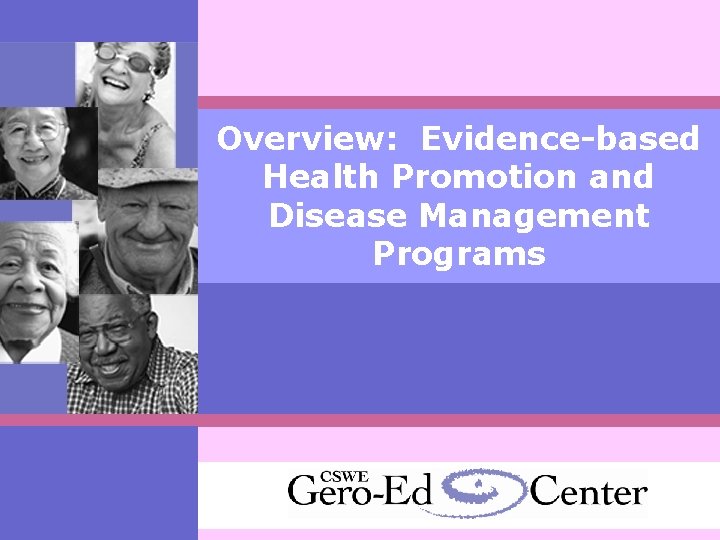 Overview: Evidence-based Health Promotion and Disease Management Programs

CSWE
Gero-Ed Center